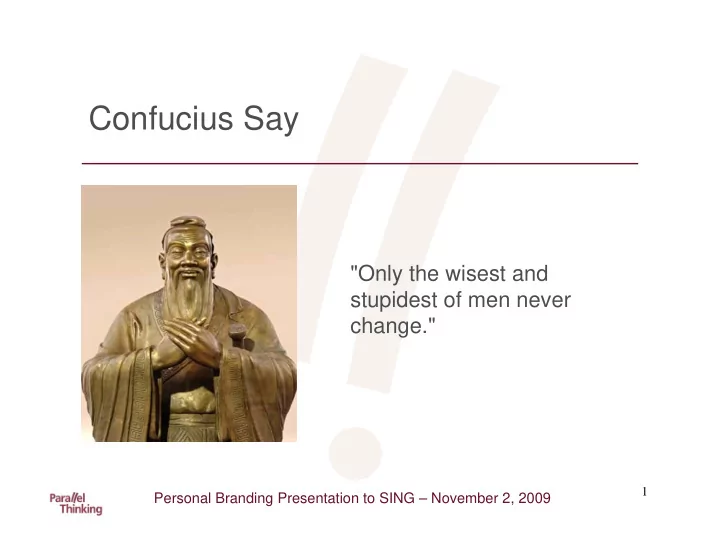 Confucius Say

"Only the wisest and stupidest of men never change."

Parallel Thinking

Personal Branding Presentation to SING – November 2, 2009

1